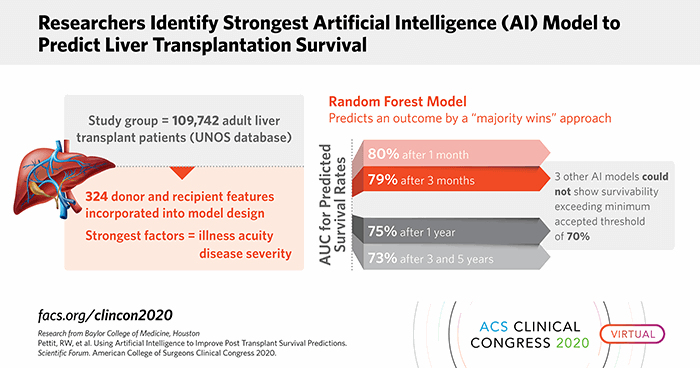 Researchers Identify Strongest Artificial Intelligence (AI) Model to Predict Liver Transplantation Survival

Study group = 109,742 adult liver transplant patients (UNOS database)

324 donor and recipient features incorporated into model design

Strongest factors = illness acuity disease severity

Random Forest Model
Predicts an outcome by a "majority wins" approach

AUC for Predicted Survival Rates

80% after 1 month

79% after 3 months

75% after 1 year

73% after 3 and 5 years

3 other AI models could not show survivability exceeding minimum accepted threshold of 70%

facs.org/clincon2020

Research from Baylor College of Medicine, Houston
Pettit, RW, et al. Using Artificial Intelligence to Improve Post Transplant Survival Predictions. Scientific Forum. American College of Surgeons Clinical Congress 2020.

ACS CLINICAL CONGRESS 2020

VIRTUAL